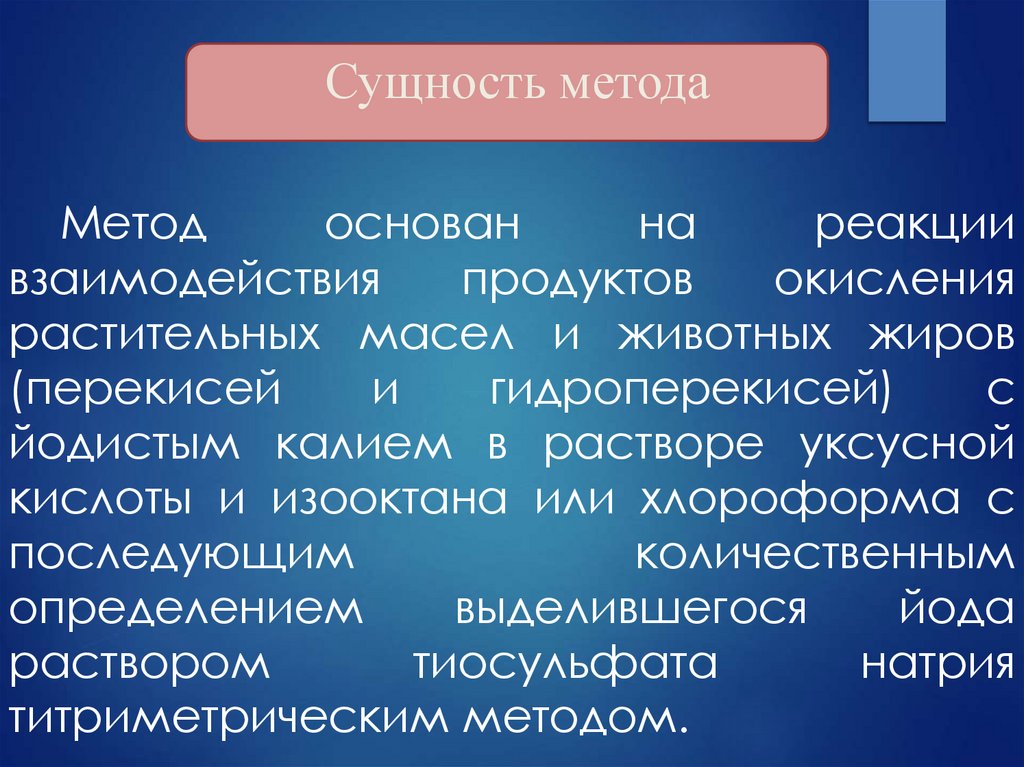 Сущность метода

Метод основан на реакции взаимодействия продуктов окисления растительных масел и животных жиров (перекисей и гидроперекисей) с йодистым калием в растворе уксусной кислоты и изооктана или хлороформа с последующим количественным определением выделившегося йода раствором тиосульфата натрия титриметрическим методом.